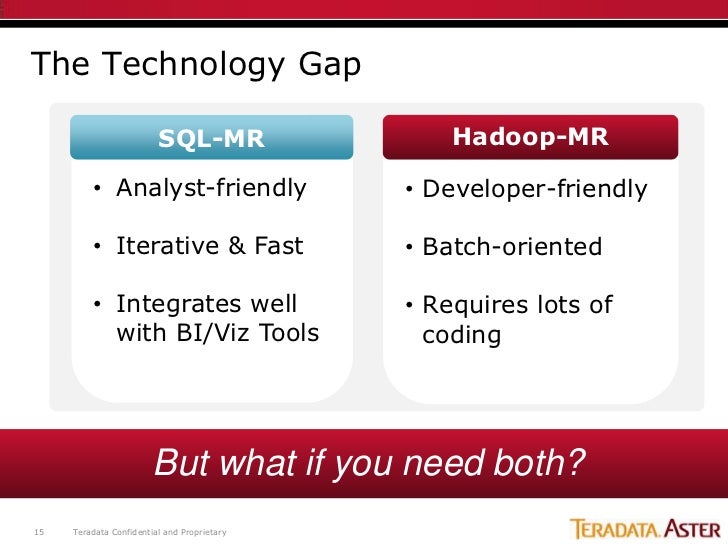 The Technology Gap

SQL-MR

• Analyst-friendly

• Iterative & Fast

• Integrates well with BI/Viz Tools

Hadoop-MR

• Developer-friendly

• Batch-oriented

• Requires lots of coding

But what if you need both?

15 Teradata Confidential and Proprietary

TERADATA. ASTER